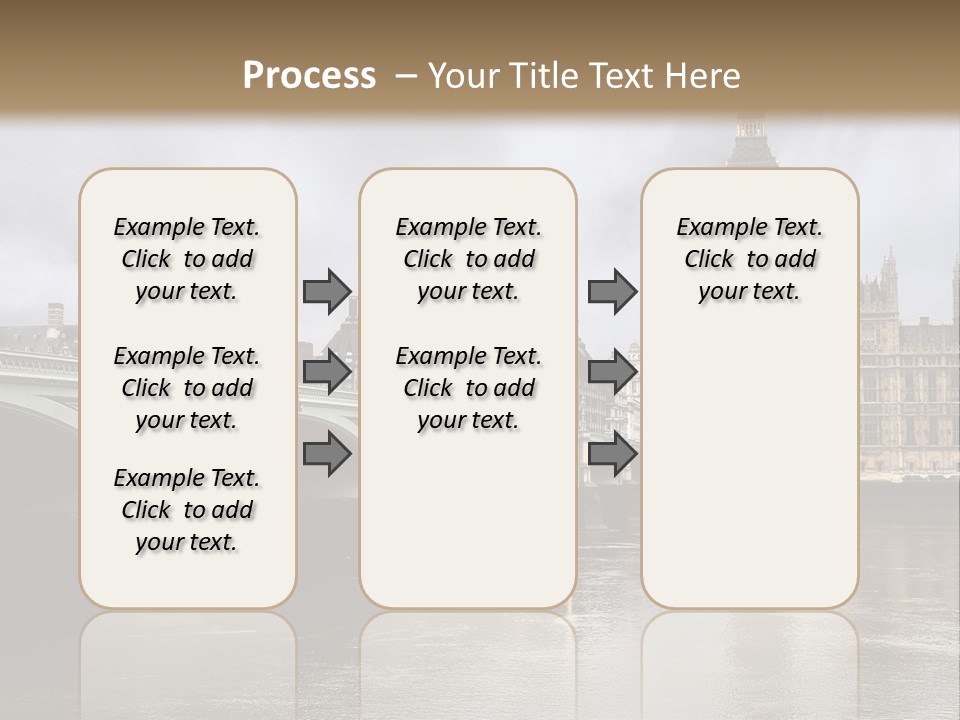 Process – Your Title Text Here

Example Text. Click to add your text.

Example Text. Click to add your text.

Example Text. Click to add your text.

Example Text. Click to add your text.

Example Text. Click to add your text.

Example Text. Click to add your text.